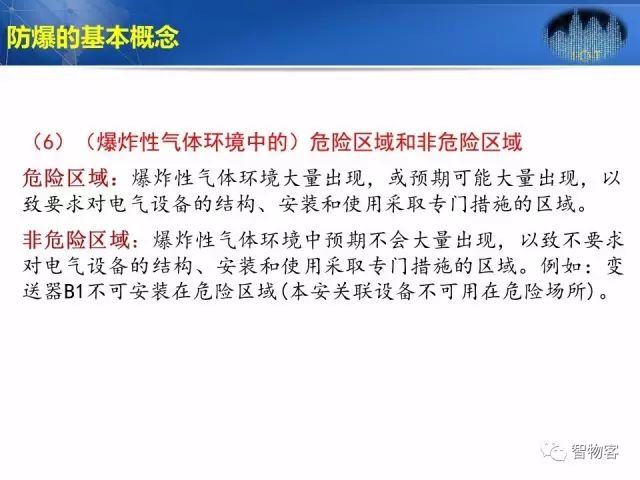 防爆的基本概念

（6）（爆炸性气体环境中的）危险区域和非危险区域

危险区域：爆炸性气体环境大量出现，或预期可能大量出现，以致要求对电气设备的结构、安装和使用采取专门措施的区域。

非危险区域：爆炸性气体环境中预期不会大量出现，以致不要求对电气设备的结构、安装和使用采取专门措施的区域。例如：变送器B1不可安装在危险区域(本安关联设备不可用在危险场所)。

智物客